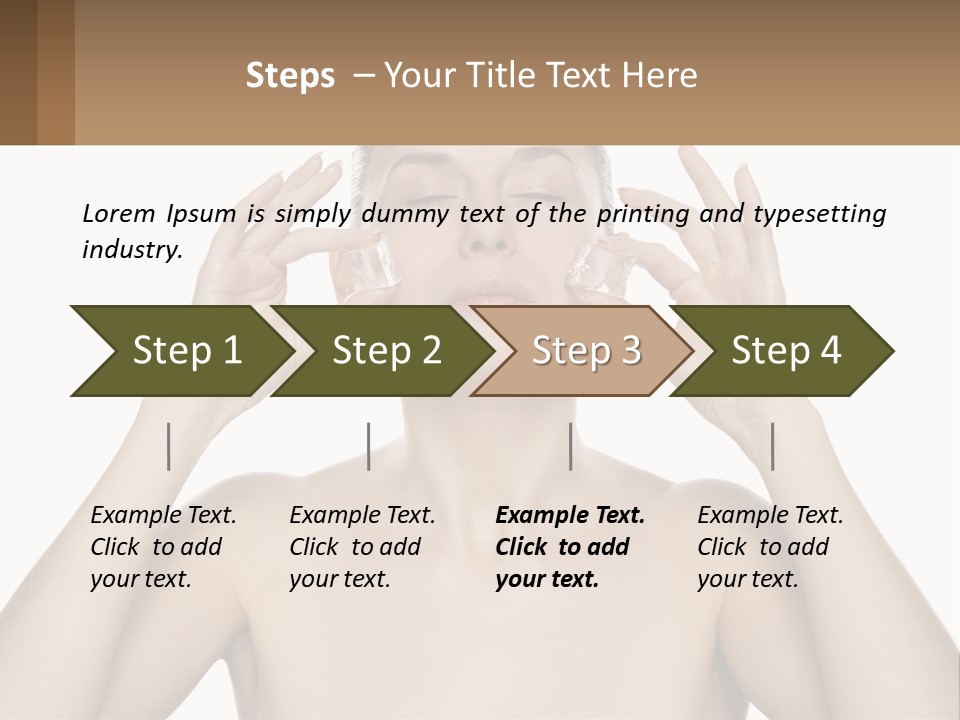 Steps – Your Title Text Here

Lorem Ipsum is simply dummy text of the printing and typesetting industry.

Step 1

Step 2

Step 3

Step 4

Example Text. Click to add your text.

Example Text. Click to add your text.

Example Text. Click to add your text.

Example Text. Click to add your text.